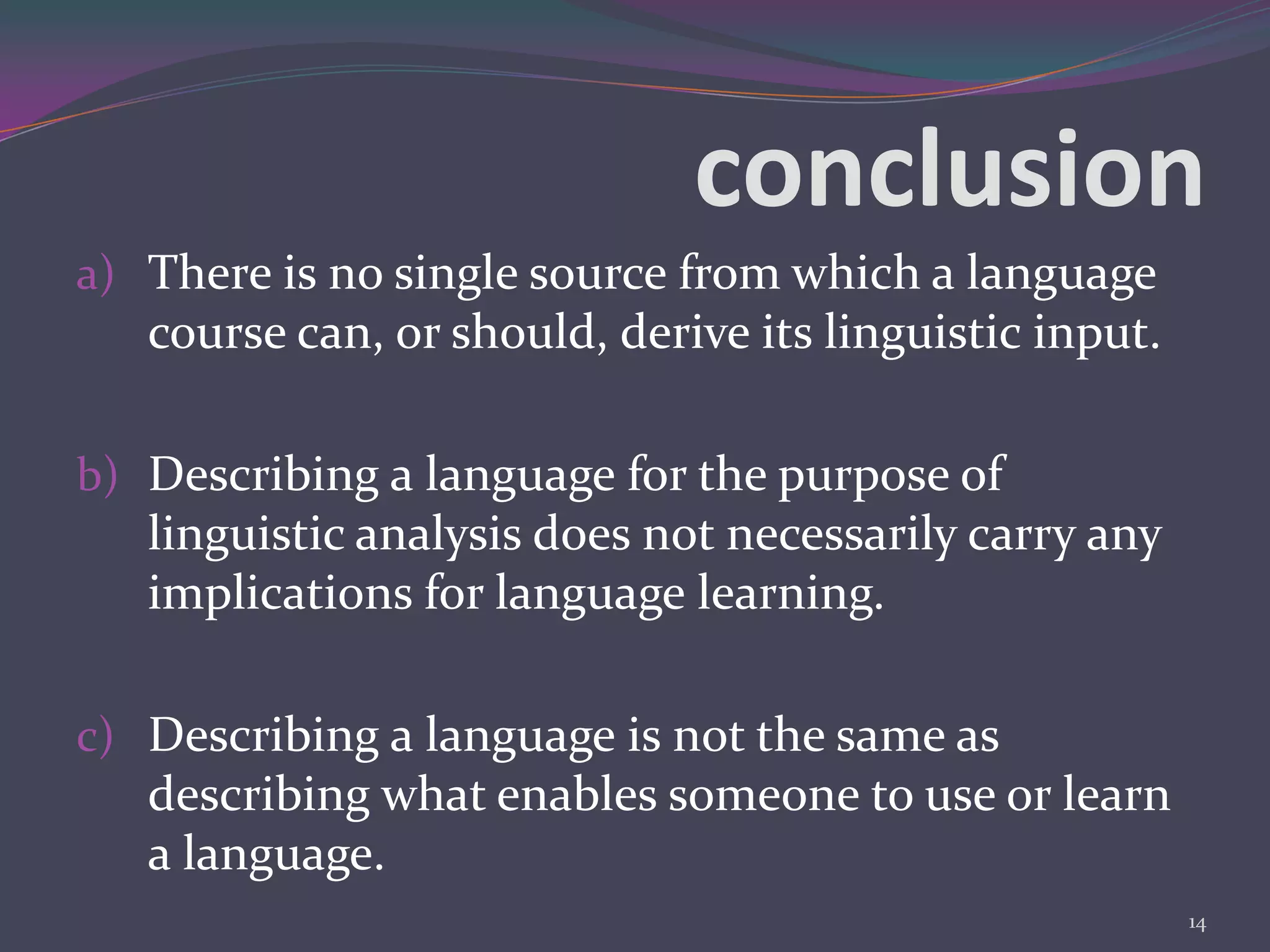 conclusion

a) There is no single source from which a language course can, or should, derive its linguistic input.

b) Describing a language for the purpose of linguistic analysis does not necessarily carry any implications for language learning.

c) Describing a language is not the same as describing what enables someone to use or learn a language.

14